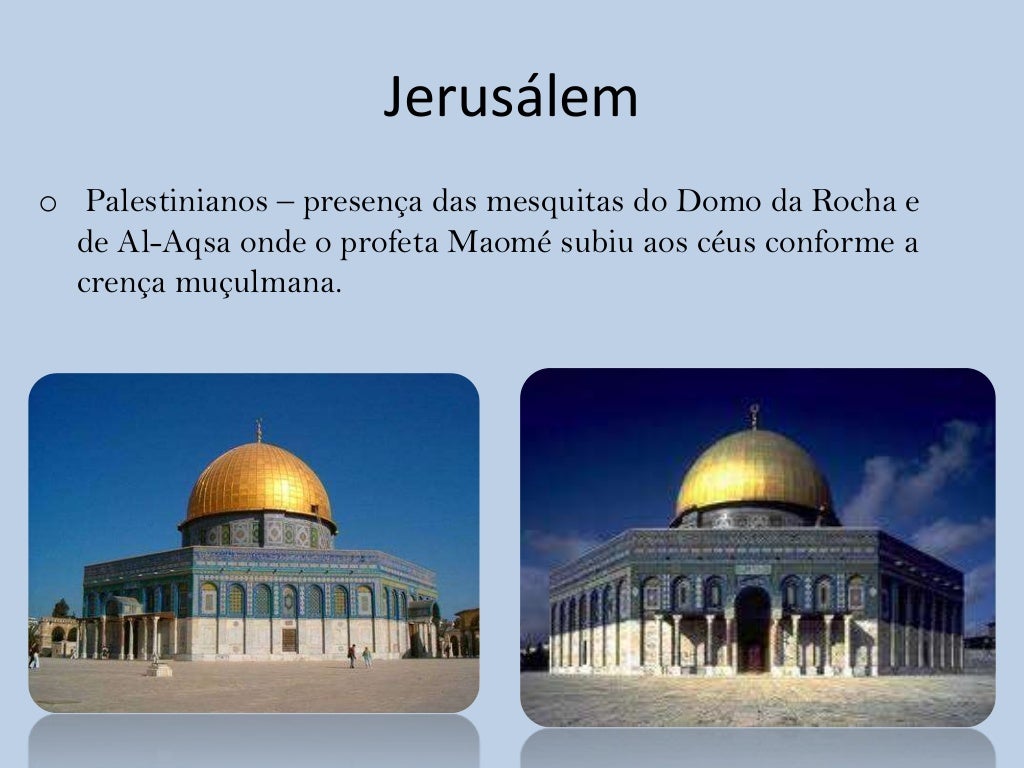 Jerusálem

o Palestinianos – presença das mesquitas do Domo da Rocha e de Al-Aqsa onde o profeta Maomé subiu aos céus conforme a crença muçulmana.